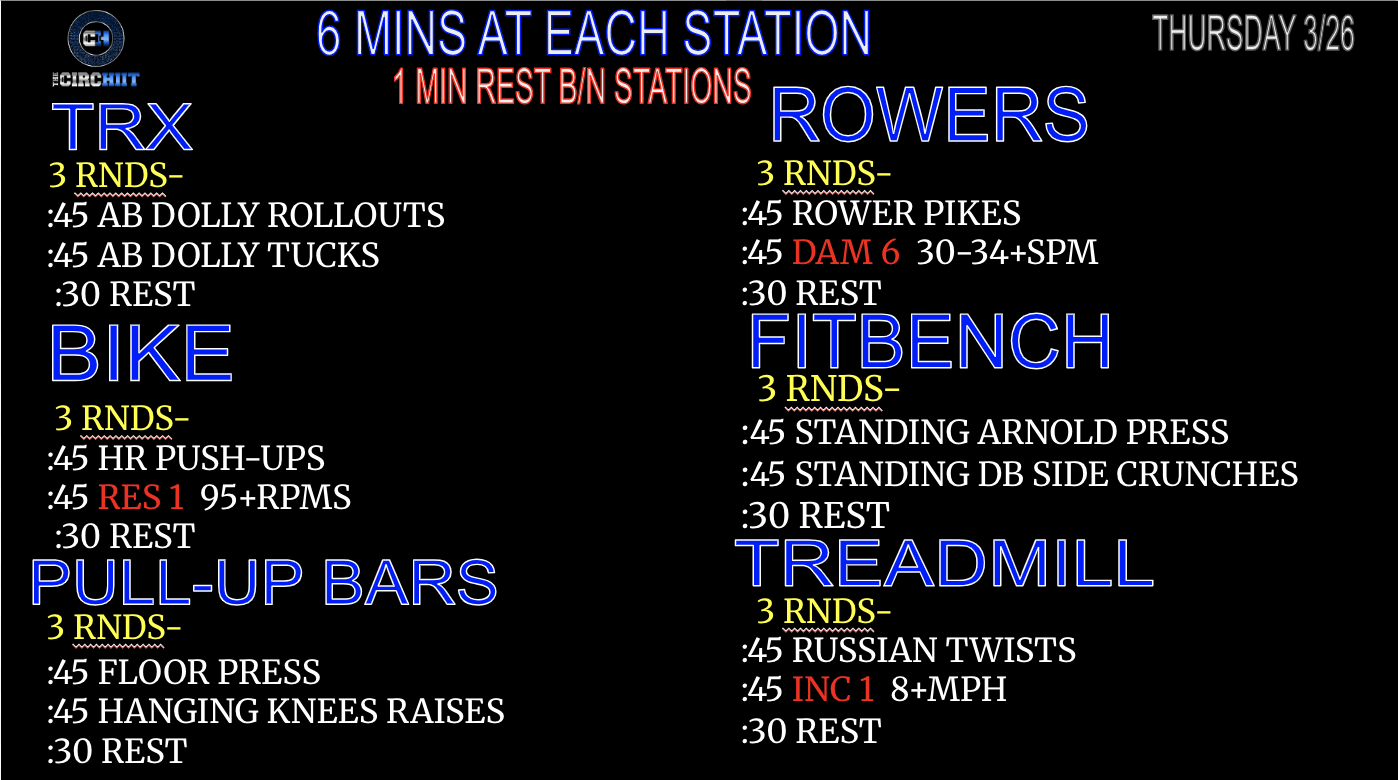 CH
THE CIRCHIIT

6 MINS AT EACH STATION
1 MIN REST B/N STATIONS

THURSDAY 3/26

TRX
3 RNDS-
:45 AB DOLLY ROLLOUTS
:45 AB DOLLY TUCKS
:30 REST

BIKE
3 RNDS-
:45 HR PUSH-UPS
:45 RES 1 95+RPMS
:30 REST

PULL-UP BARS
3 RNDS-
:45 FLOOR PRESS
:45 HANGING KNEES RAISES
:30 REST

ROWERS
3 RNDS-
:45 ROWER PIKES
:45 DAM 6 30-34+SPM
:30 REST

FITBENCH
3 RNDS-
:45 STANDING ARNOLD PRESS
:45 STANDING DB SIDE CRUNCHES
:30 REST

TREADMILL
3 RNDS-
:45 RUSSIAN TWISTS
:45 INC 1 8+MPH
:30 REST